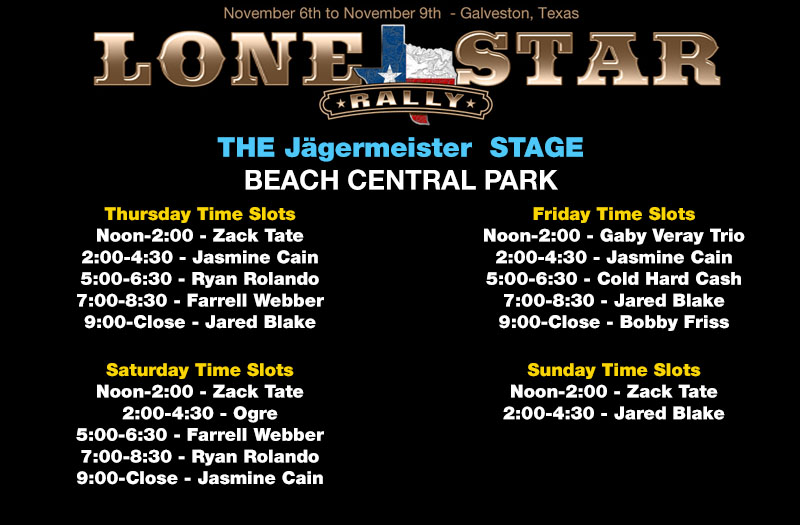 November 6th to November 9th - Galveston, Texas

LONE STAR

RALLY

THE Jägermeister STAGE

BEACH CENTRAL PARK

Thursday Time Slots
Noon-2:00 - Zack Tate
2:00-4:30 - Jasmine Cain
5:00-6:30 - Ryan Rolando
7:00-8:30 - Farrell Webber
9:00-Close - Jared Blake

Saturday Time Slots
Noon-2:00 - Zack Tate
2:00-4:30 - Ogre
5:00-6:30 - Farrell Webber
7:00-8:30 - Ryan Rolando
9:00-Close - Jasmine Cain

Friday Time Slots
Noon-2:00 - Gaby Veray Trio
2:00-4:30 - Jasmine Cain
5:00-6:30 - Cold Hard Cash
7:00-8:30 - Jared Blake
9:00-Close - Bobby Friss

Sunday Time Slots
Noon-2:00 - Zack Tate
2:00-4:30 - Jared Blake